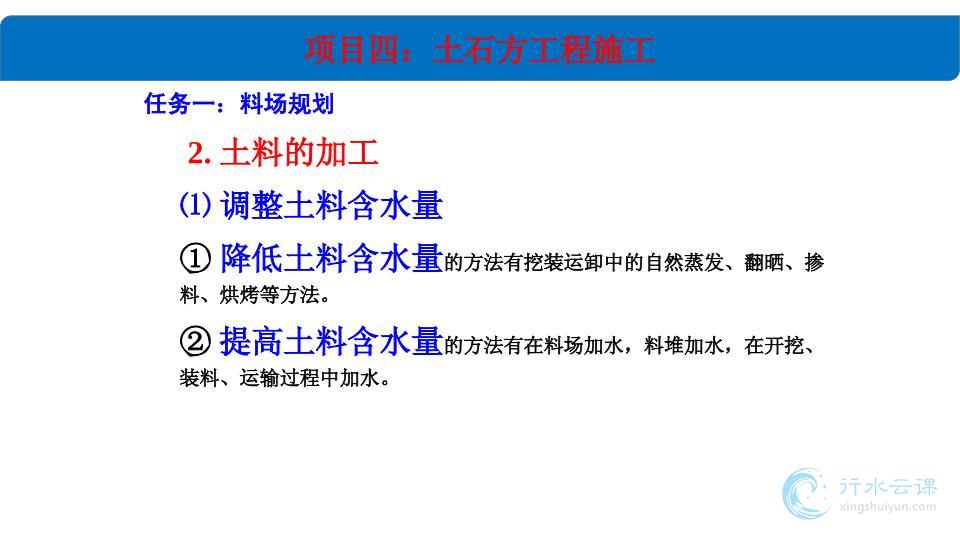 项目四：土石方工程施工

任务一：料场规划

2. 土料的加工

⑴ 调整土料含水量

① 降低土料含水量的方法有挖装运卸中的自然蒸发、翻晒、掺料、烘烤等方法。

② 提高土料含水量的方法有在料场加水，料堆加水，在开挖、装料、运输过程中加水。

行水云课
xingshuiyun.com